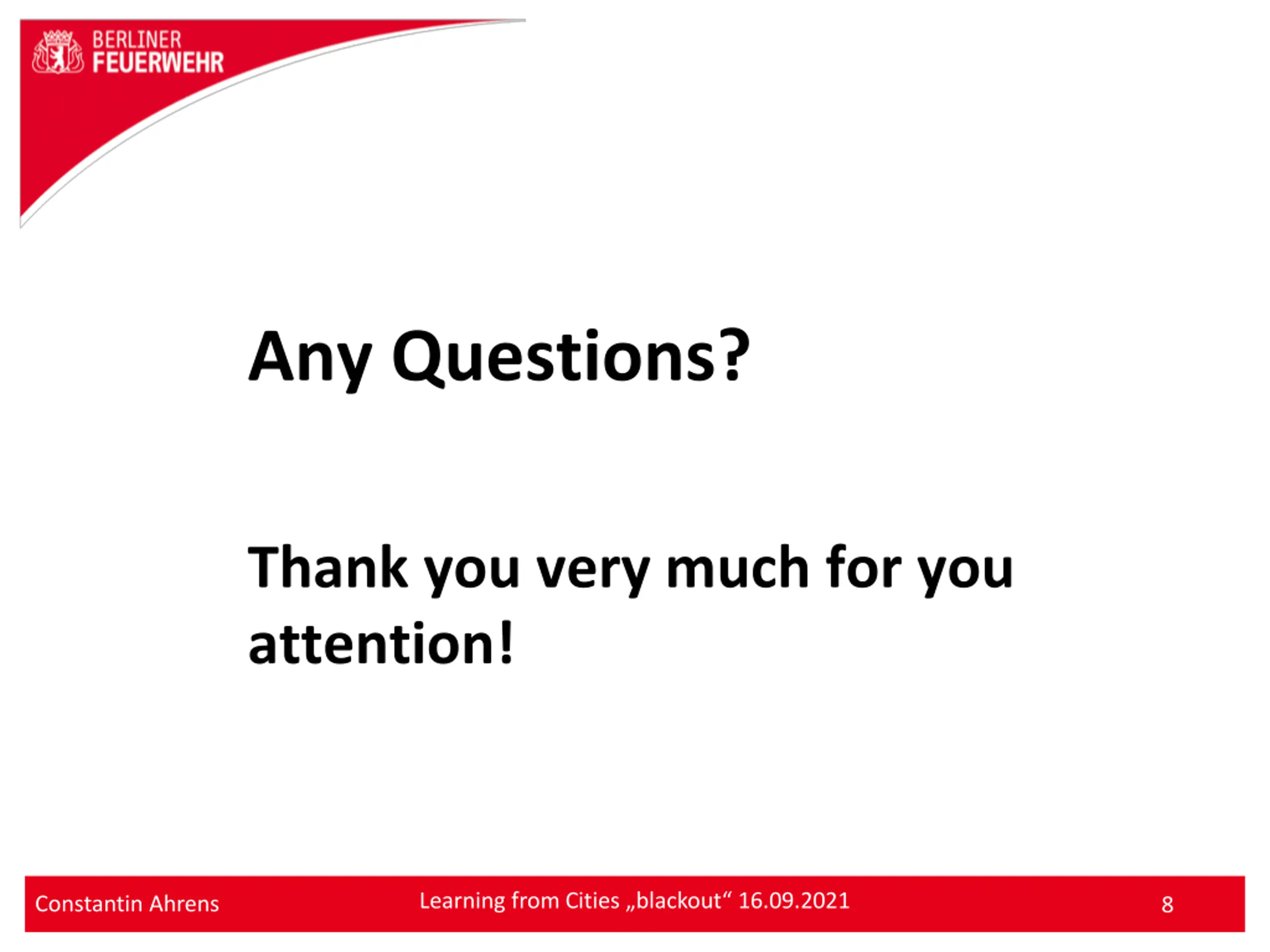 BERLINER
FEUERWEHR

Any Questions?

Thank you very much for you attention!

Constantin Ahrens

Learning from Cities „blackout“ 16.09.2021

8